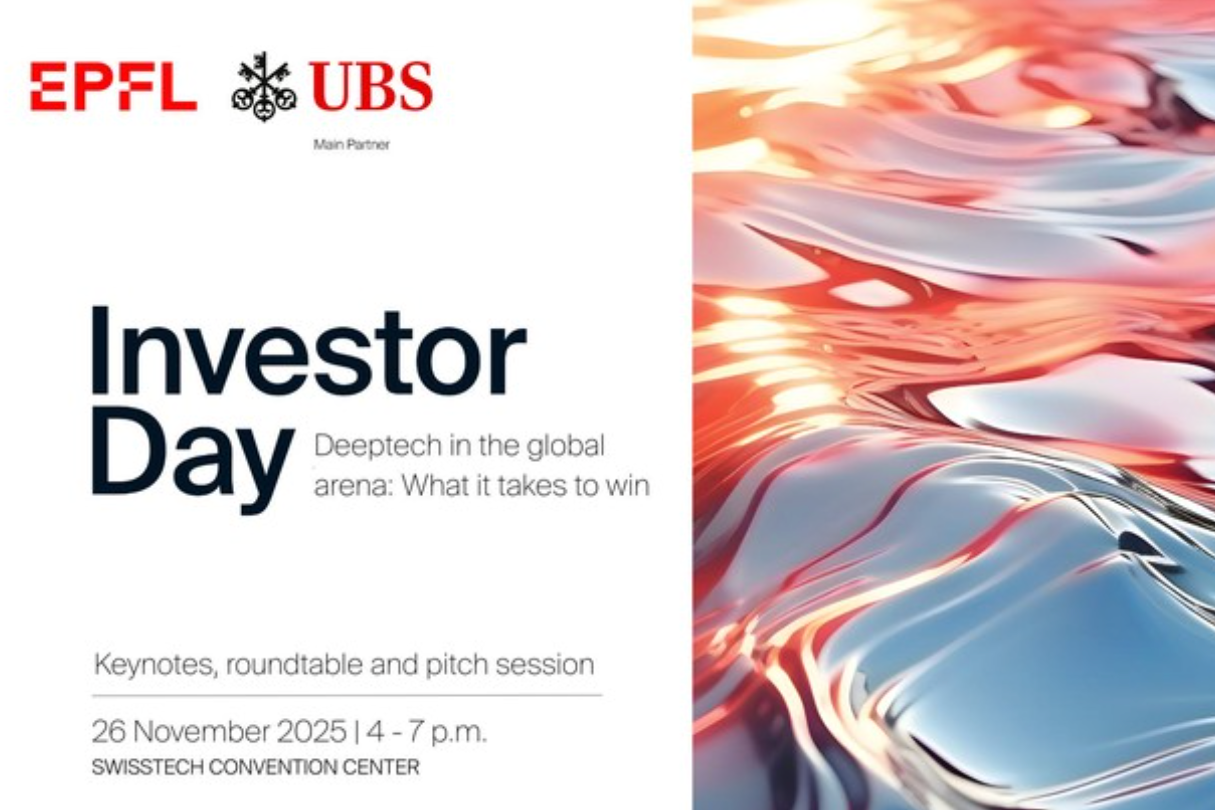 EPFL UBS
Main Partner

Investor Day
Deeptech in the global arena: What it takes to win

Keynotes, roundtable and pitch session

26 November 2025 | 4 - 7 p.m.
SWISSTECH CONVENTION CENTER